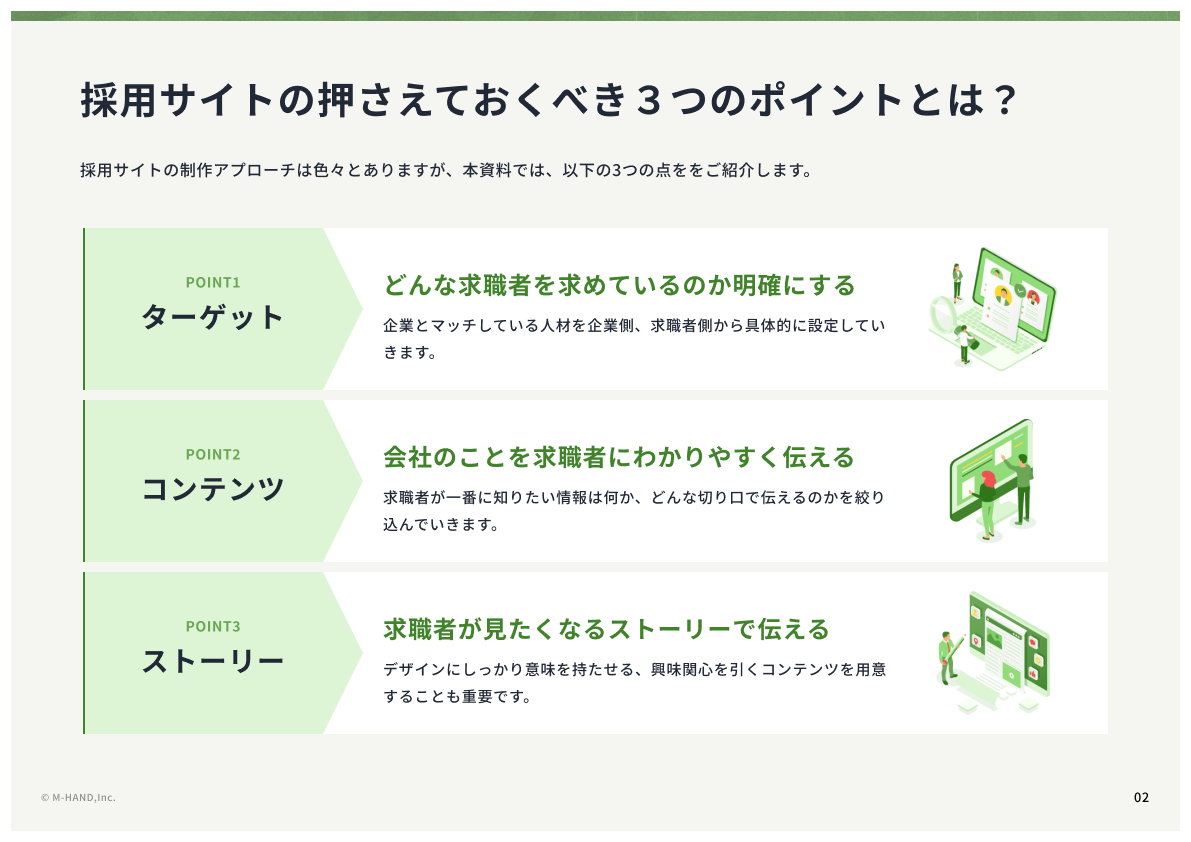 採用サイトの押さえておくべき３つのポイントとは？

採用サイトの制作アプローチは色々とありますが、本資料では、以下の3つの点ををご紹介します。

POINT1
ターゲット

どんな求職者を求めているのか明確にする
企業とマッチしている人材を企業側、求職者側から具体的に設定していきます。

POINT2
コンテンツ

会社のことを求職者にわかりやすく伝える
求職者が一番に知りたい情報は何か、どんな切り口で伝えるのかを絞り込んでいきます。

POINT3
ストーリー

求職者が見たくなるストーリーで伝える
デザインにしっかり意味を持たせる、興味関心を引くコンテンツを用意することも重要です。

© M-HAND,Inc.

02